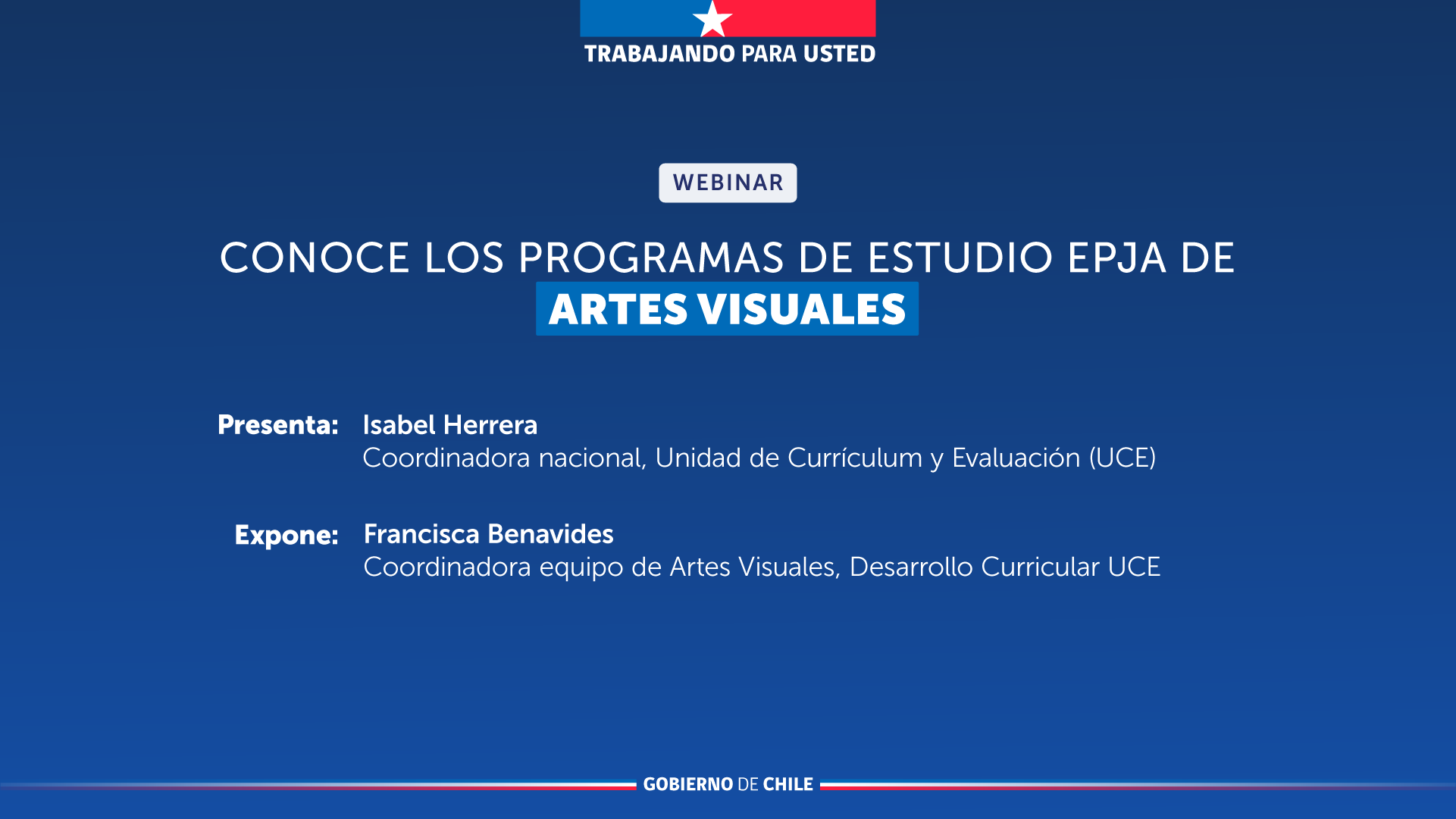 TRABAJANDO PARA USTED

WEBINAR

CONOCE LOS PROGRAMAS DE ESTUDIO EPJA DE
ARTES VISUALES

Presenta: Isabel Herrera
Coordinadora nacional, Unidad de Currículum y Evaluación (UCE)

Expone: Francisca Benavides
Coordinadora equipo de Artes Visuales, Desarrollo Curricular UCE

GOBIERNO DE CHILE